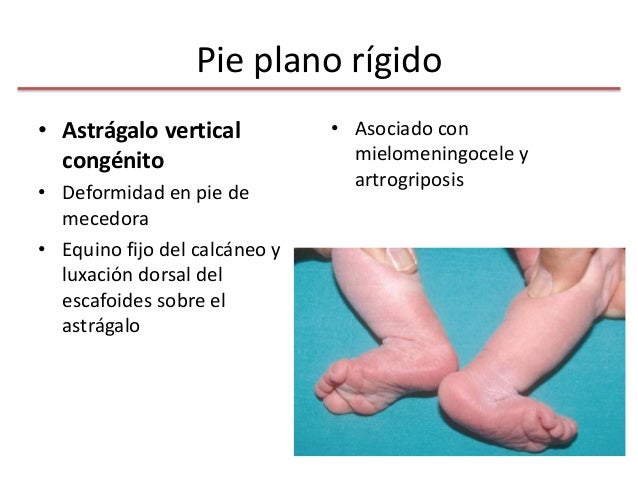 Pie plano rígido

• Astrágalo vertical congénito
• Deformidad en pie de mecedora
• Equino fijo del calcáneo y luxación dorsal del escafoides sobre el astrágalo

• Asociado con mielomeningocele y artrogriposis